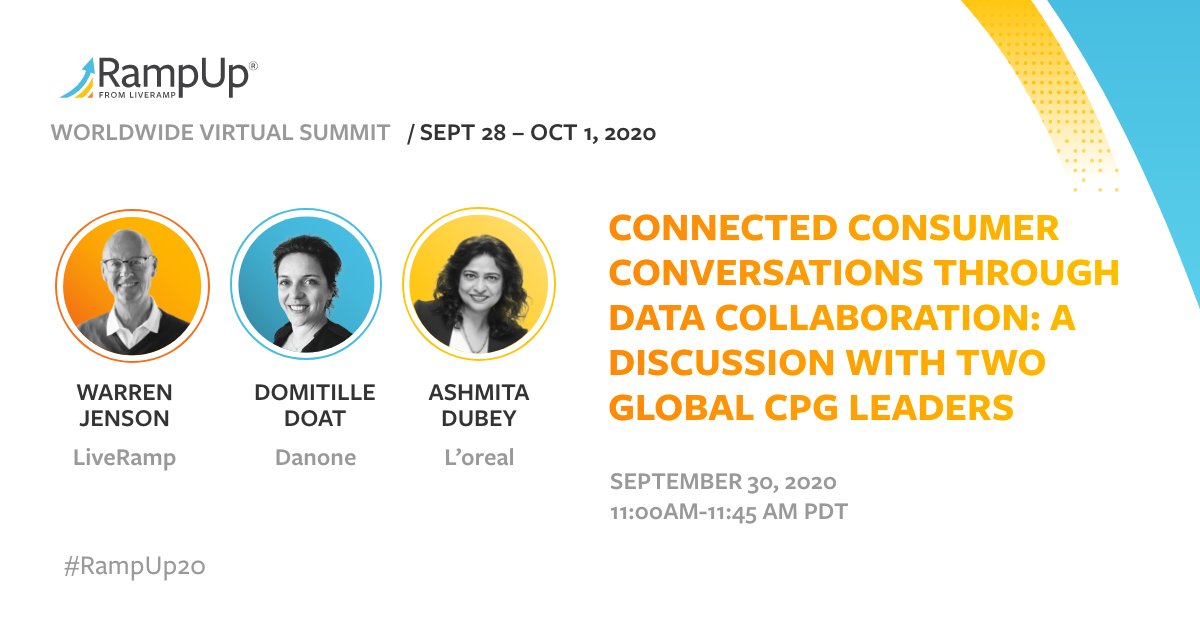 RampUp®
FROM LIVERAMP

WORLDWIDE VIRTUAL SUMMIT / SEPT 28 – OCT 1, 2020

WARREN JENSON
LiveRamp

DOMITILLE DOAT
Danone

ASHMITA DUBEY
L'oreal

CONNECTED CONSUMER CONVERSATIONS THROUGH DATA COLLABORATION: A DISCUSSION WITH TWO GLOBAL CPG LEADERS

SEPTEMBER 30, 2020
11:00AM-11:45 AM PDT

#RampUp20